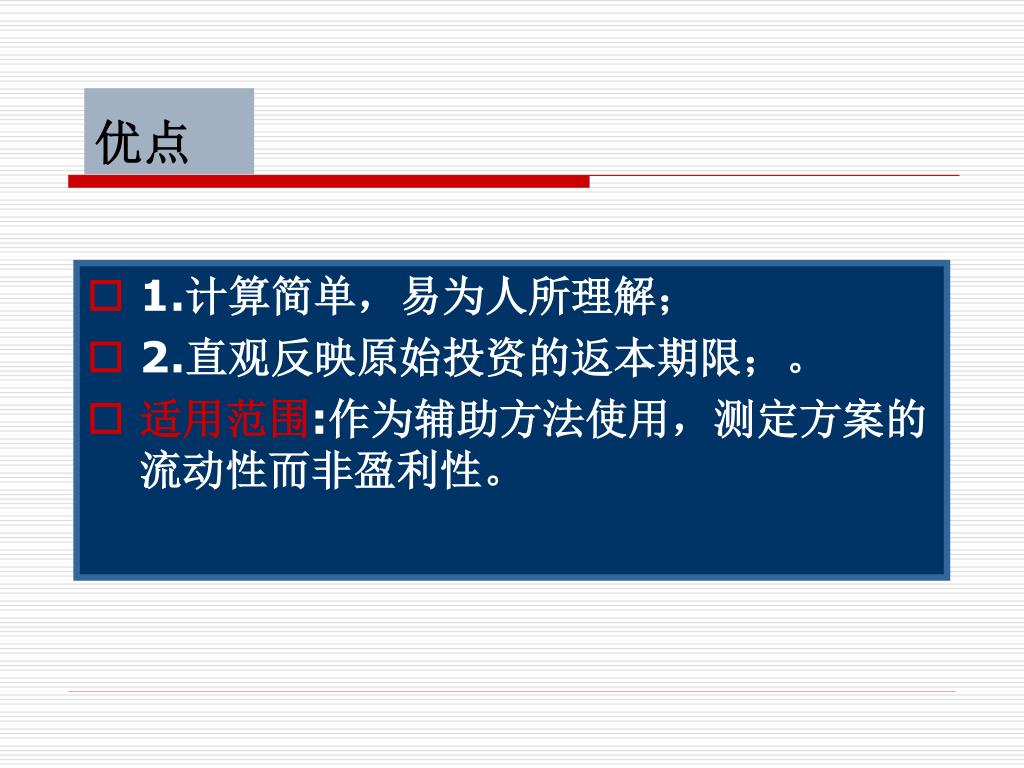 优点

1.计算简单，易为人所理解；

2.直观反映原始投资的返本期限；。

适用范围:作为辅助方法使用，测定方案的流动性而非盈利性。